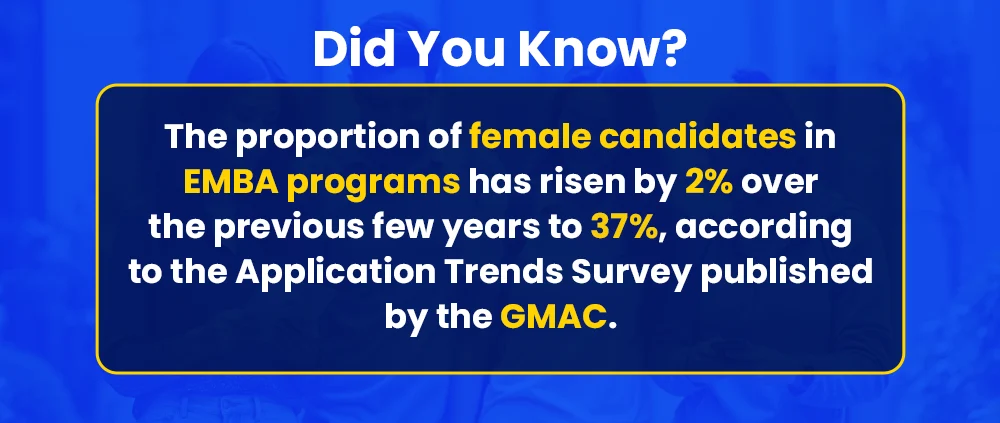 Did You Know?

The proportion of female candidates in EMBA programs has risen by 2% over the previous few years to 37%, according to the Application Trends Survey published by the GMAC.